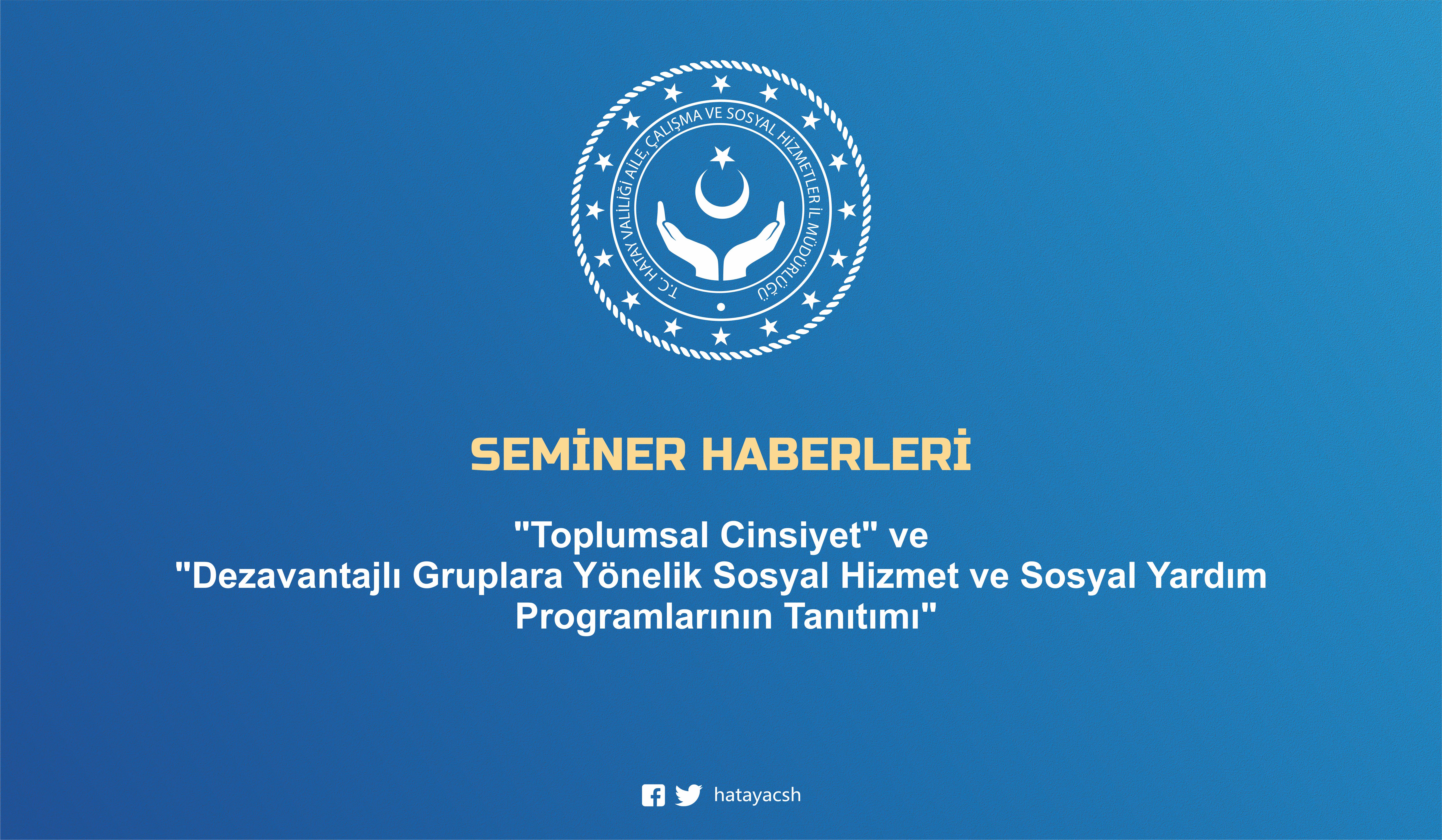 T.C. HATAY VALİLİĞİ AİLE, ÇALIŞMA VE SOSYAL HİZMETLER İL MÜDÜRLÜĞÜ

SEMİNER HABERLERİ

"Toplumsal Cinsiyet" ve
"Dezavantajlı Gruplara Yönelik Sosyal Hizmet ve Sosyal Yardım Programlarının Tanıtımı"

hatayacsh